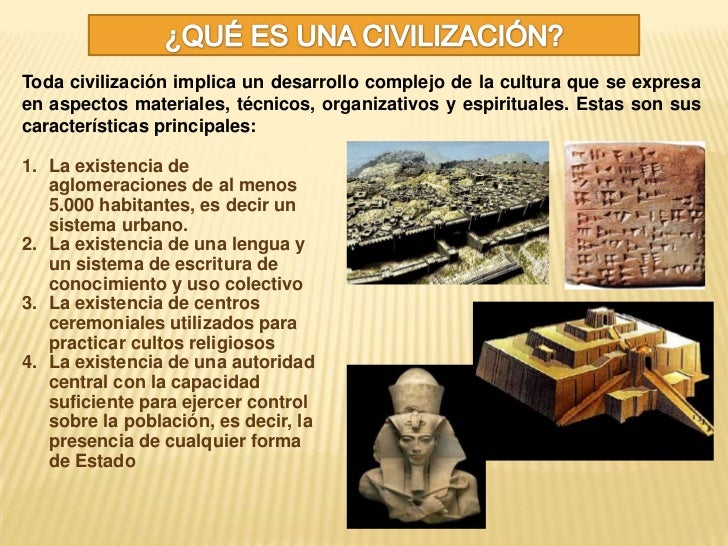 ¿QUÉ ES UNA CIVILIZACIÓN?

Toda civilización implica un desarrollo complejo de la cultura que se expresa en aspectos materiales, técnicos, organizativos y espirituales. Estas son sus características principales:

1. La existencia de aglomeraciones de al menos 5.000 habitantes, es decir un sistema urbano.
2. La existencia de una lengua y un sistema de escritura de conocimiento y uso colectivo
3. La existencia de centros ceremoniales utilizados para practicar cultos religiosos
4. La existencia de una autoridad central con la capacidad suficiente para ejercer control sobre la población, es decir, la presencia de cualquier forma de Estado